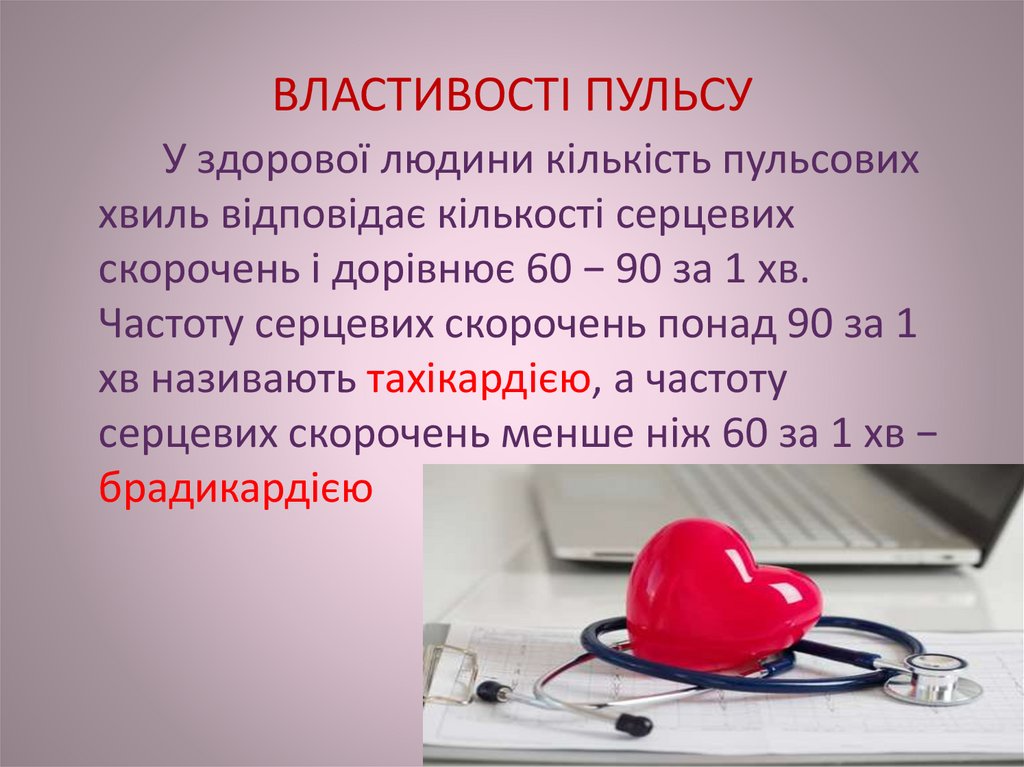 ВЛАСТИВОСТІ ПУЛЬСУ

У здорової людини кількість пульсових хвиль відповідає кількості серцевих скорочень і дорівнює 60 − 90 за 1 хв. Частоту серцевих скорочень понад 90 за 1 хв називають тахікардією, а частоту серцевих скорочень менше ніж 60 за 1 хв − брадикардією